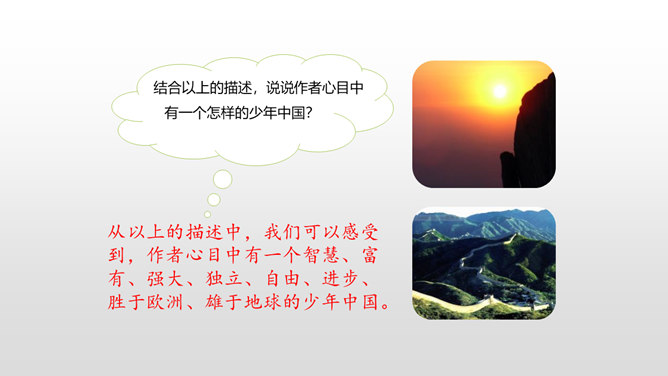 结合以上的描述，说说作者心目中有一个怎样的少年中国？

从以上的描述中，我们可以感受到，作者心目中有一个智慧、富有、强大、独立、自由、进步、胜于欧洲、雄于地球的少年中国。